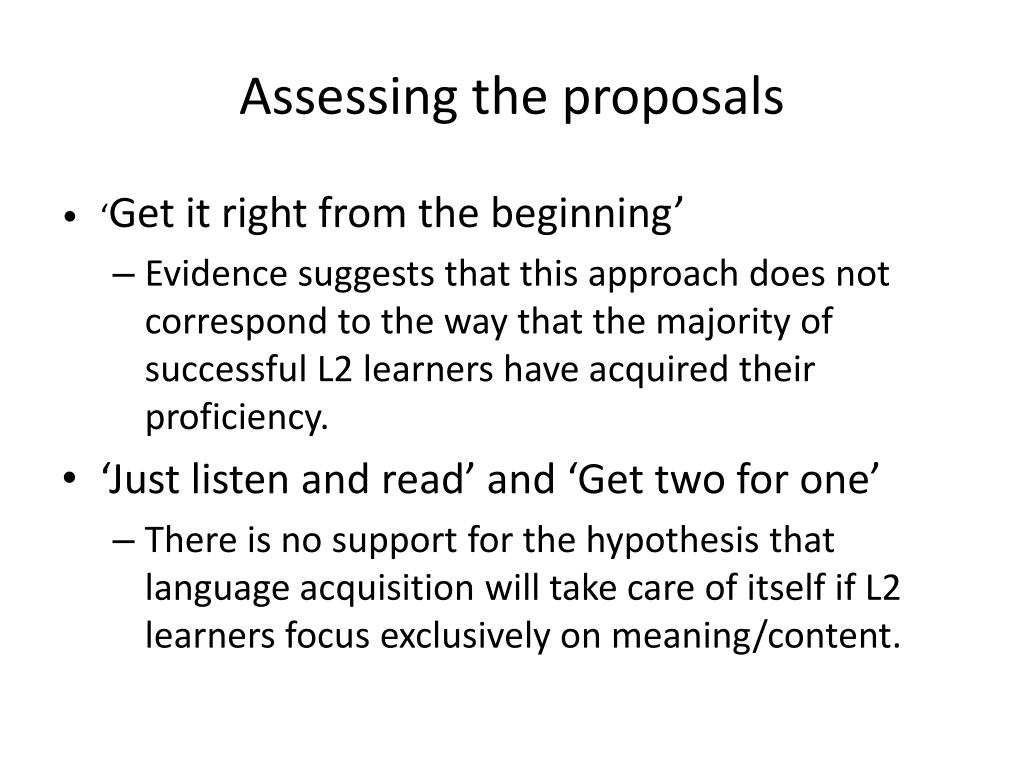 Assessing the proposals

• ‘Get it right from the beginning’
– Evidence suggests that this approach does not correspond to the way that the majority of successful L2 learners have acquired their proficiency.

• ‘Just listen and read’ and ‘Get two for one’
– There is no support for the hypothesis that language acquisition will take care of itself if L2 learners focus exclusively on meaning/content.